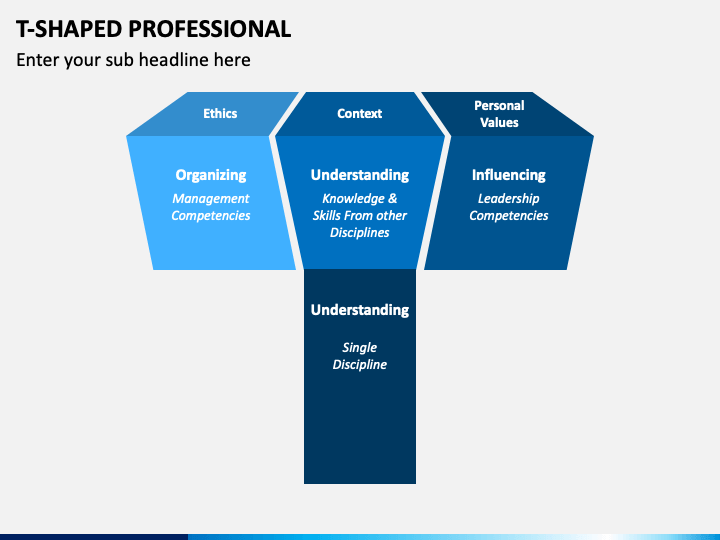 T-SHAPED PROFESSIONAL

Enter your sub headline here

Ethics

Context

Personal Values

Organizing

Management Competencies

Understanding

Knowledge & Skills From other Disciplines

Influencing

Leadership Competencies

Understanding

Single Discipline